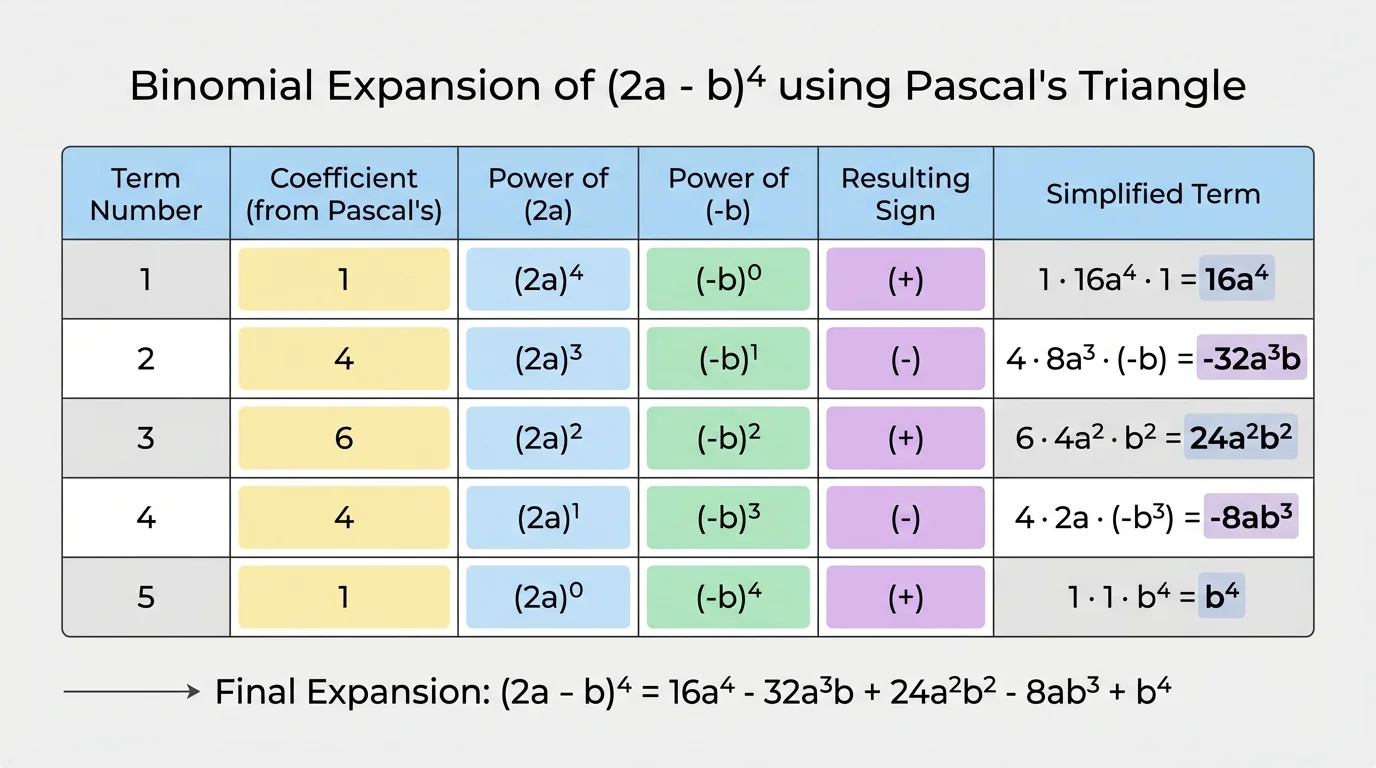 Binomial Expansion of $(2a - b)^4$ using Pascal's Triangle

| Term Number | Coefficient (from Pascal's) | Power of (2a) | Power of (-b) | Resulting Sign | Simplified Term |
|---|---|---|---|---|---|
| 1 | 1 | $(2a)^4$ | $(-b)^0$ | (+) | $1 \cdot 16a^4 \cdot 1 = 16a^4$ |
| 2 | 4 | $(2a)^3$ | $(-b)^1$ | (-) | $4 \cdot 8a^3 \cdot (-b) = -32a^3b$ |
| 3 | 6 | $(2a)^2$ | $(-b)^2$ | (+) | $6 \cdot 4a^2 \cdot b^2 = 24a^2b^2$ |
| 4 | 4 | $(2a)^1$ | $(-b)^3$ | (-) | $4 \cdot 2a \cdot (-b^3) = -8ab^3$ |
| 5 | 1 | $(2a)^0$ | $(-b)^4$ | (+) | $1 \cdot 1 \cdot b^4 = b^4$ |

Final Expansion: $(2a - b)^4 = 16a^4 - 32a^3b + 24a^2b^2 - 8ab^3 + b^4$